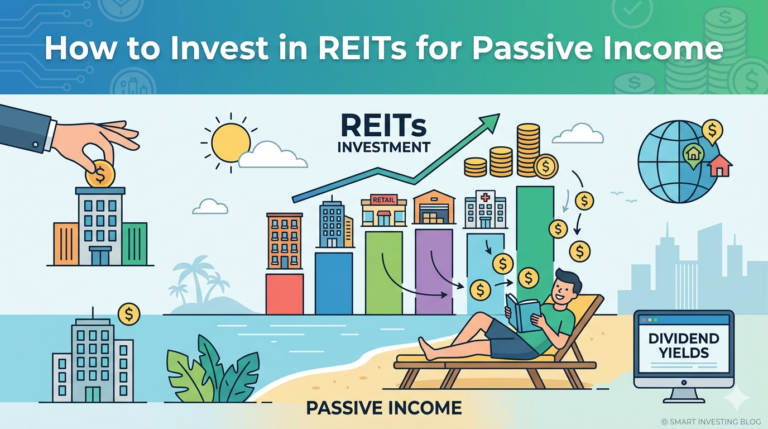 How to Invest in REITs for Passive Income

REITs
INVESTMENT

RETAIL

DIVIDEND
YIELDS

PASSIVE INCOME

© SMART INVESTING BLOG